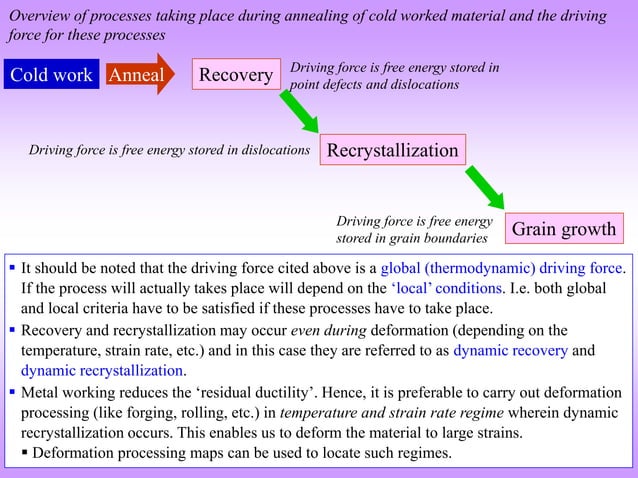 Overview of processes taking place during annealing of cold worked material and the driving force for these processes

Cold work

Anneal

Recovery

Driving force is free energy stored in point defects and dislocations

Driving force is free energy stored in dislocations

Recrystallization

Driving force is free energy stored in grain boundaries

Grain growth

▪ It should be noted that the driving force cited above is a global (thermodynamic) driving force. If the process will actually takes place will depend on the 'local' conditions. I.e. both global and local criteria have to be satisfied if these processes have to take place.

▪ Recovery and recrystallization may occur even during deformation (depending on the temperature, strain rate, etc.) and in this case they are referred to as dynamic recovery and dynamic recrystallization.

▪ Metal working reduces the 'residual ductility'. Hence, it is preferable to carry out deformation processing (like forging, rolling, etc.) in temperature and strain rate regime wherein dynamic recrystallization occurs. This enables us to deform the material to large strains.

▪ Deformation processing maps can be used to locate such regimes.